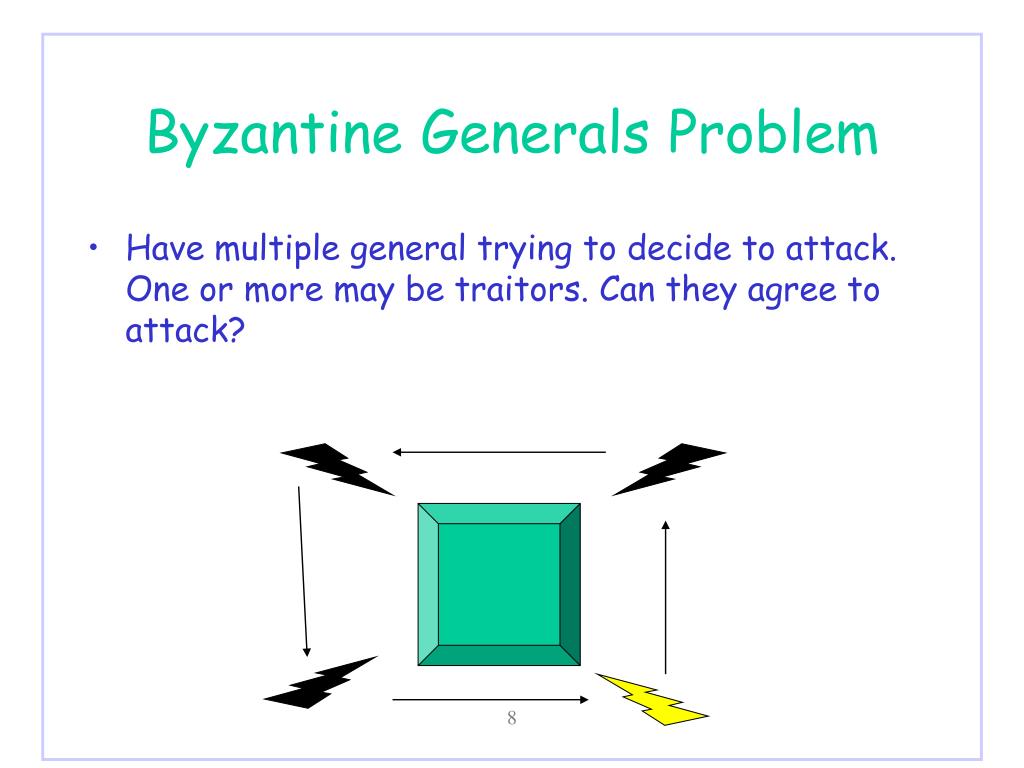 Byzantine Generals Problem

• Have multiple general trying to decide to attack. One or more may be traitors. Can they agree to attack?

8